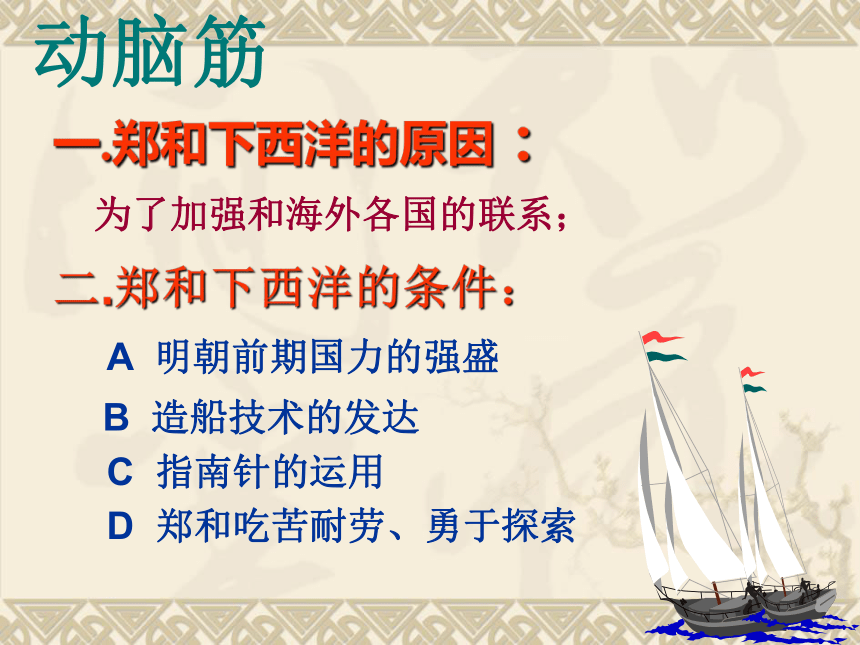 动脑筋

一.郑和下西洋的原因：

为了加强和海外各国的联系；

二.郑和下西洋的条件：

A 明朝前期国力的强盛

B 造船技术的发达

C 指南针的运用

D 郑和吃苦耐劳、勇于探索